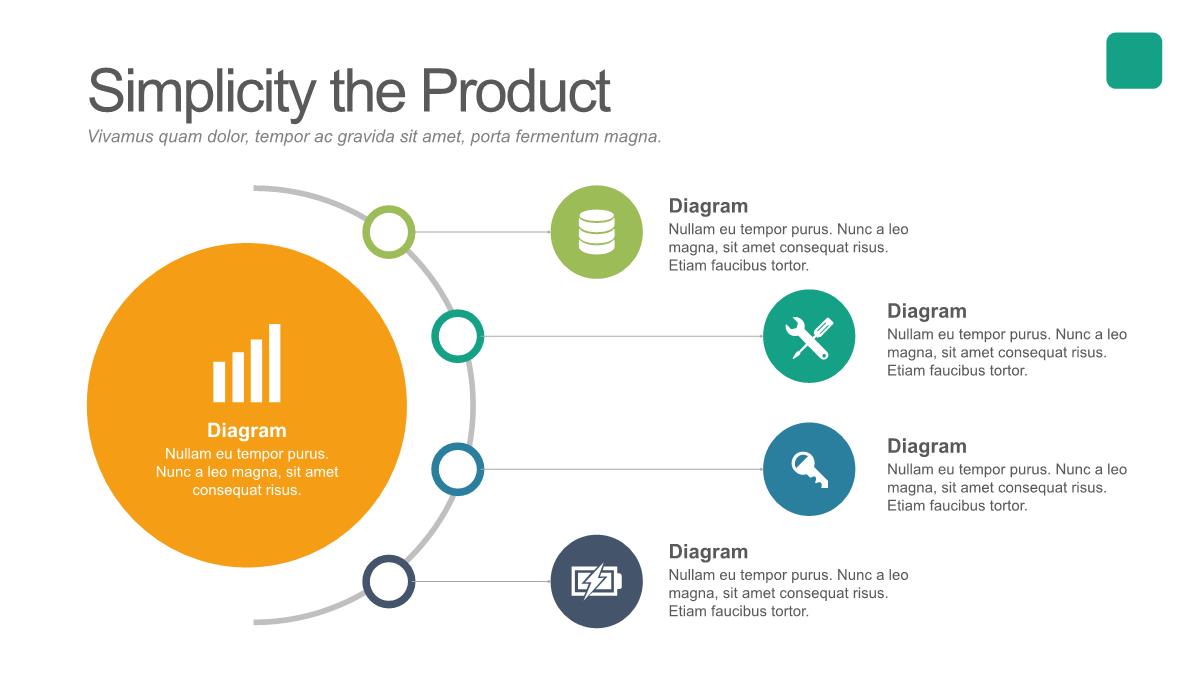 Simplicity the Product
Vivamus quam dolor, tempor ac gravida sit amet, porta fermentum magna.

Diagram
Nullam eu tempor purus. Nunc a leo magna, sit amet consequat risus.

Diagram
Nullam eu tempor purus. Nunc a leo magna, sit amet consequat risus. Etiam faucibus tortor.

Diagram
Nullam eu tempor purus. Nunc a leo magna, sit amet consequat risus. Etiam faucibus tortor.

Diagram
Nullam eu tempor purus. Nunc a leo magna, sit amet consequat risus. Etiam faucibus tortor.

Diagram
Nullam eu tempor purus. Nunc a leo magna, sit amet consequat risus. Etiam faucibus tortor.